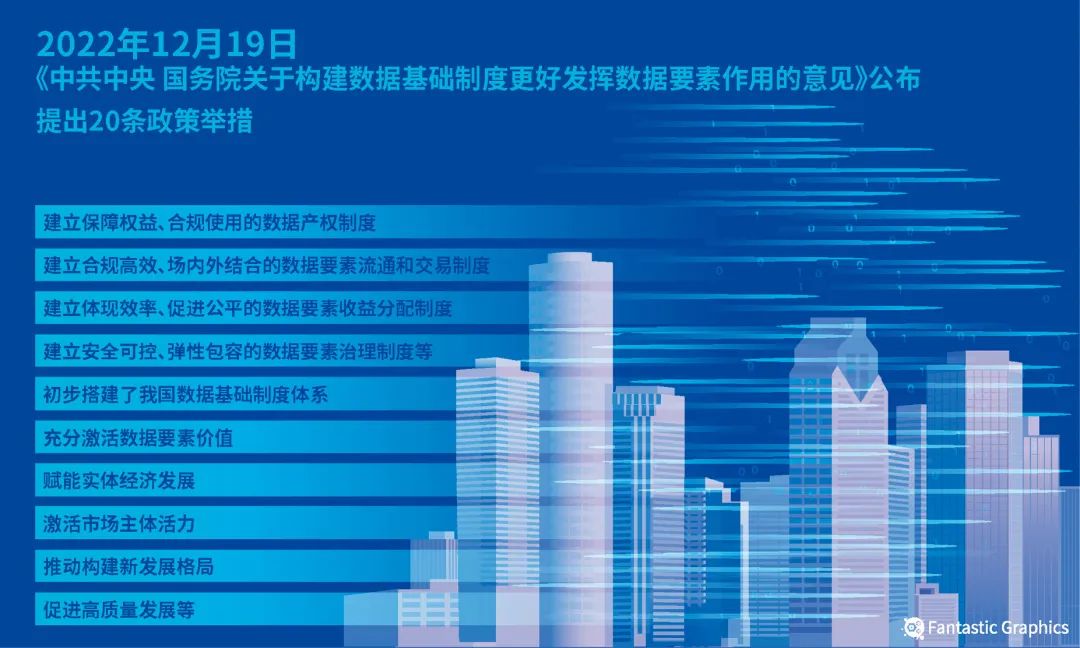 2022年12月19日
《中共中央 国务院关于构建数据基础制度更好发挥数据要素作用的意见》公布
提出20条政策举措

建立保障权益、合规使用的数据产权制度

建立合规高效、场内外结合的数据要素流通和交易制度

建立体现效率、促进公平的数据要素收益分配制度

建立安全可控、弹性包容的数据要素治理制度等

初步搭建了我国数据基础制度体系

充分激活数据要素价值

赋能实体经济发展

激活市场主体活力

推动构建新发展格局

促进高质量发展等

Fantastic Graphics